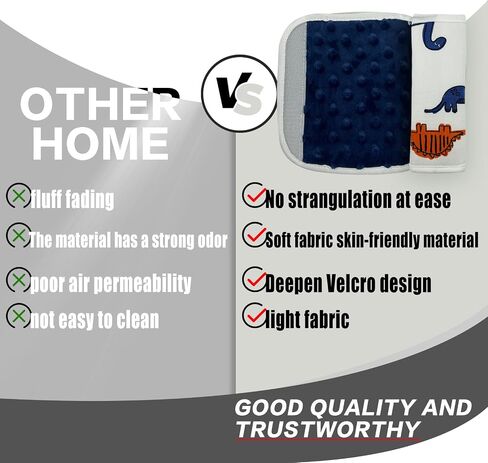 OTHER HOME

VS

fluff fading

The material has a strong odor

poor air permeability

not easy to clean

No strangulation at ease

Soft fabric skin-friendly material

Deepen Velcro design

light fabric

GOOD QUALITY AND TRUSTWORTHY